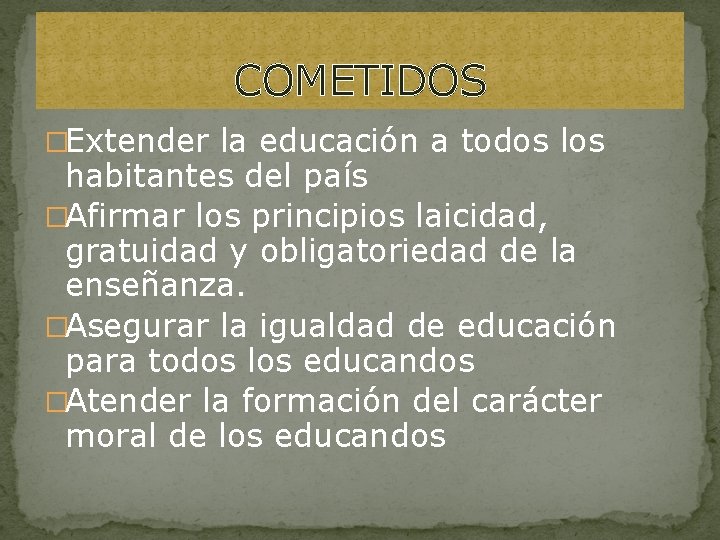 COMETIDOS

□Extender la educación a todos los habitantes del país

□Afirmar los principios laicidad, gratuidad y obligatoriedad de la enseñanza.

□Asegurar la igualdad de educación para todos los educandos

□Atender la formación del carácter moral de los educandos